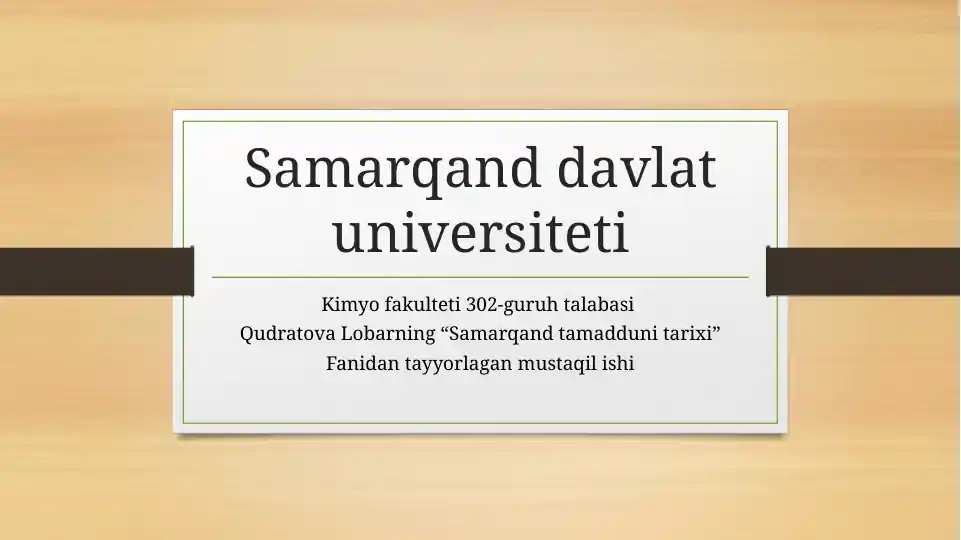 Samarqand davlat universiteti

Kimyo fakulteti 302-guruh talabasi
Qudratova Lobarning “Samarqand tamadduni tarixi”
Fanidan tayyorlagan mustaqil ishi